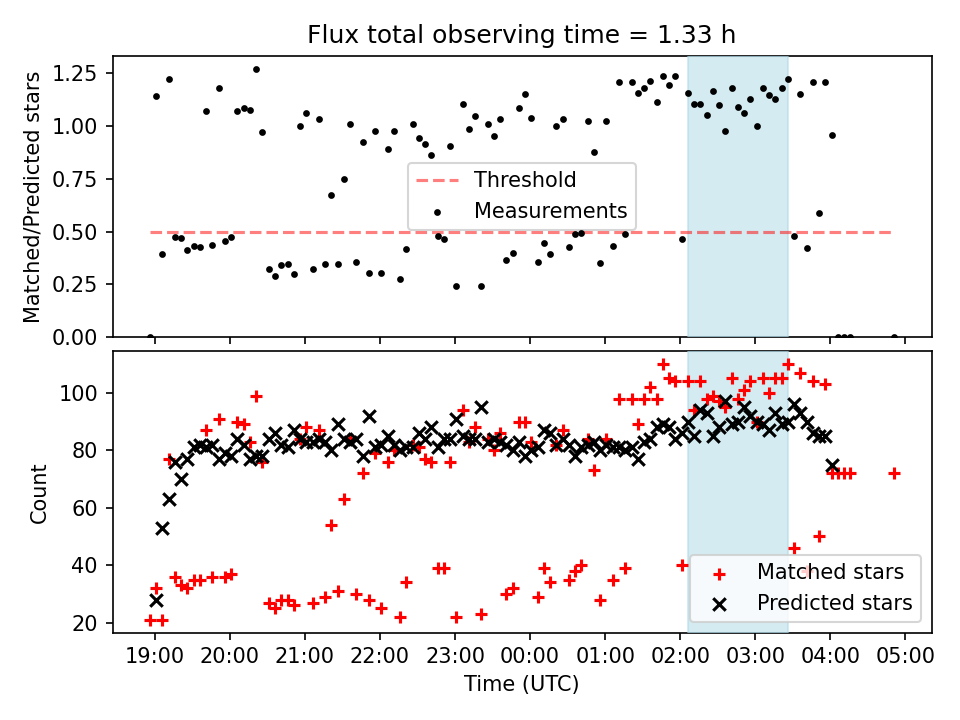 Flux total observing time = 1.33 h

Matched/Predicted stars

1.25
1.00
0.75
0.50
0.25
0.00

Threshold
Measurements

Count

100
80
60
40
20

Matched stars
Predicted stars

19:00 20:00 21:00 22:00 23:00 00:00 01:00 02:00 03:00 04:00 05:00

Time (UTC)